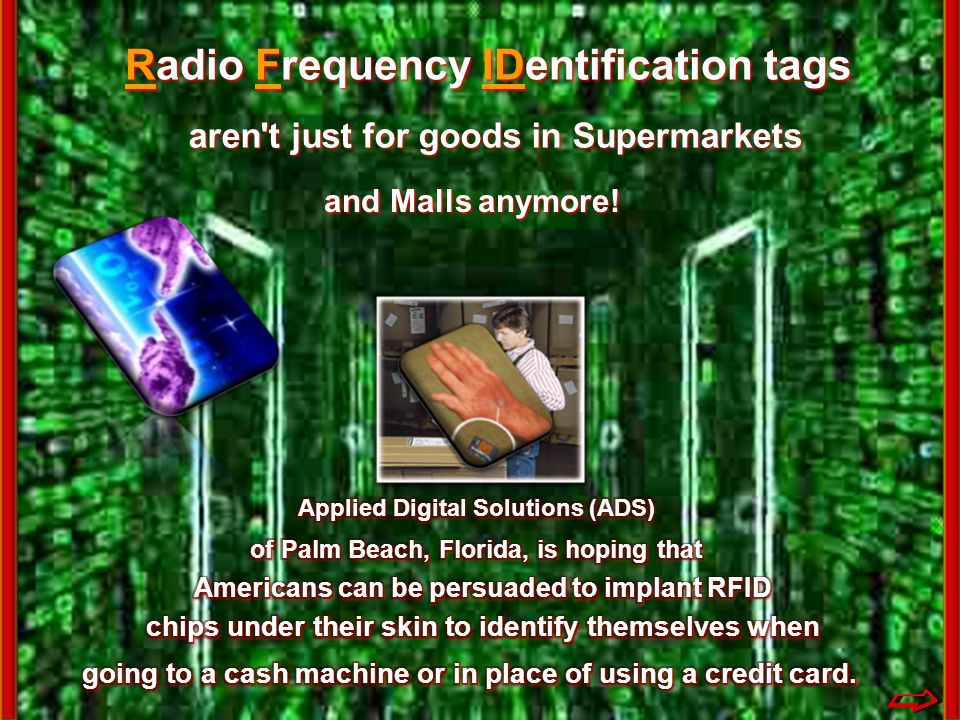 Radio Frequency IDentification tags

aren't just for goods in Supermarkets

and Malls anymore!

Applied Digital Solutions (ADS) of Palm Beach, Florida, is hoping that Americans can be persuaded to implant RFID chips under their skin to identify themselves when going to a cash machine or in place of using a credit card.